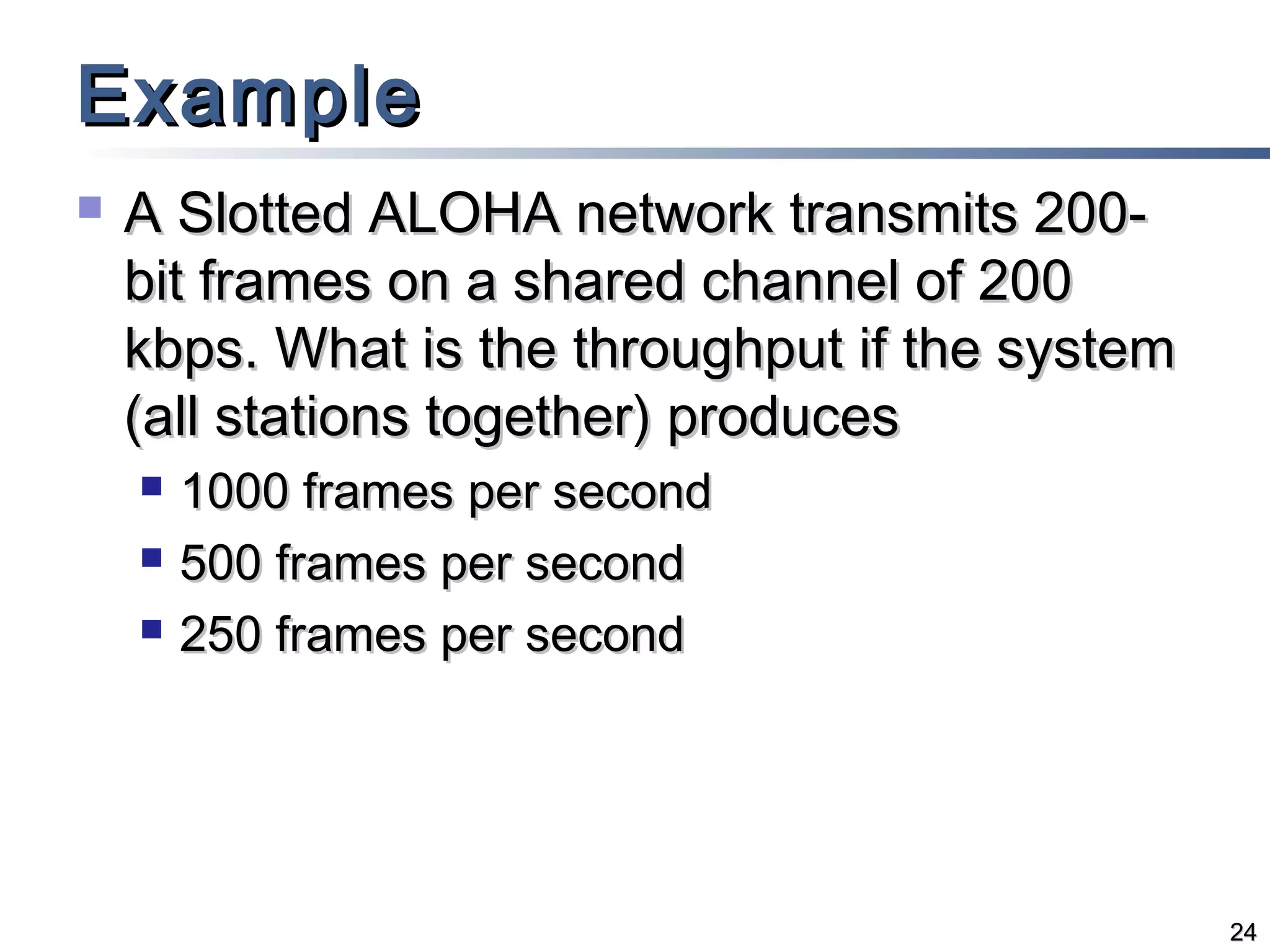 Example

A Slotted ALOHA network transmits 200-bit frames on a shared channel of 200 kbps. What is the throughput if the system (all stations together) produces

1000 frames per second

500 frames per second

250 frames per second

24